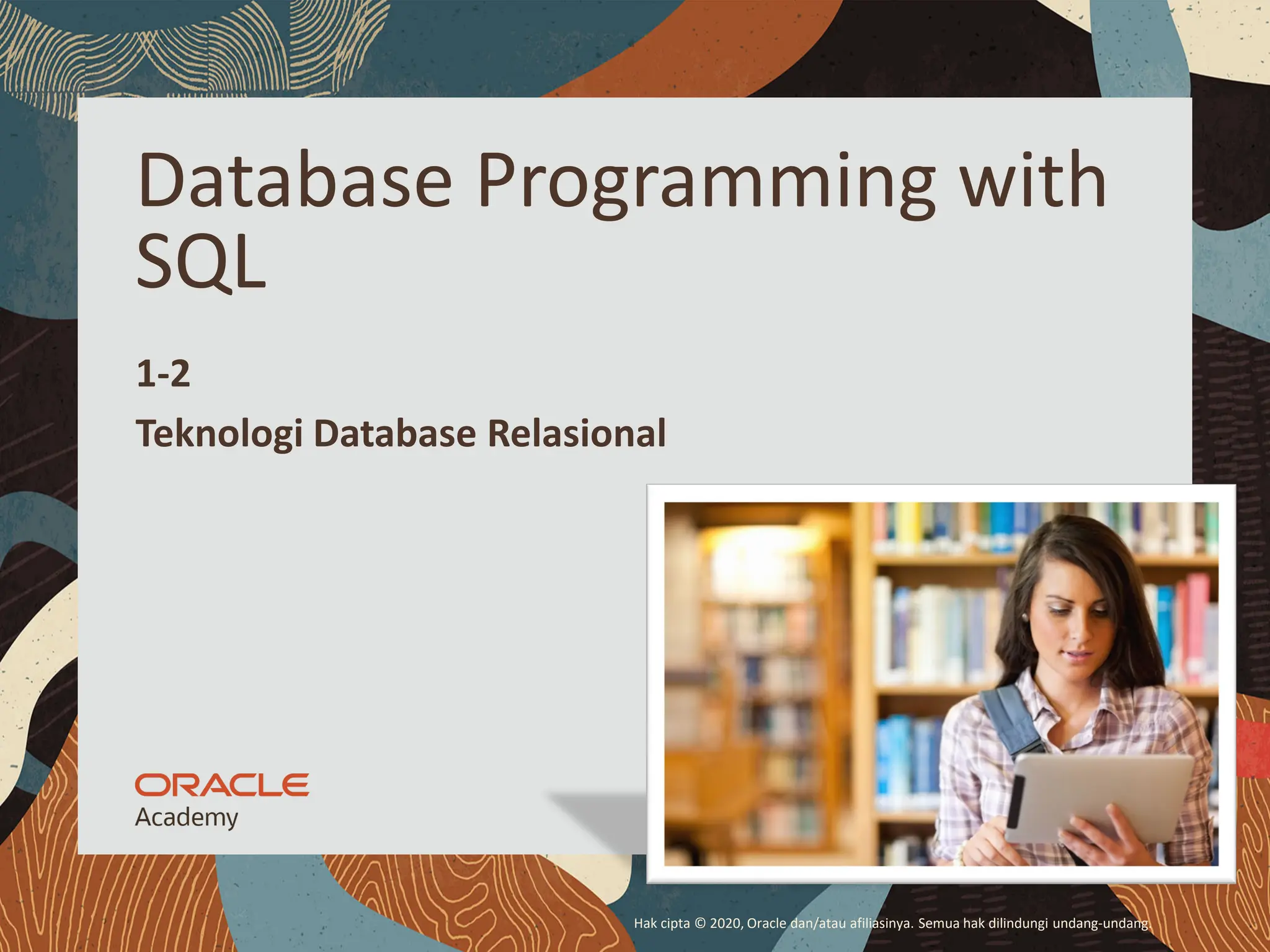 Database Programming with SQL

1-2

Teknologi Database Relasional

ORACLE
Academy

Hak cipta © 2020, Oracle dan/atau afiliasinya. Semua hak dilindungi undang-undang.